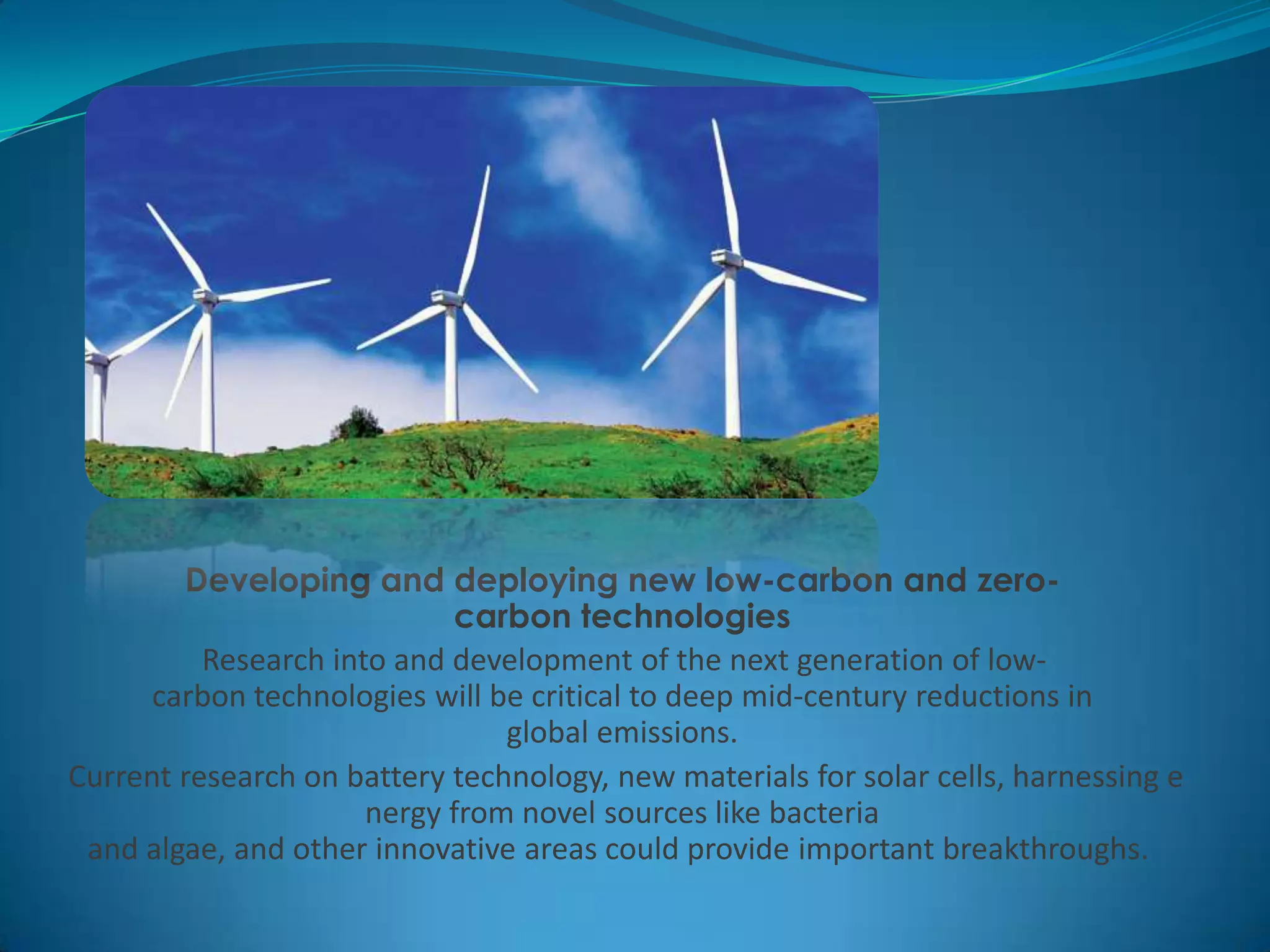 Developing and deploying new low-carbon and zero-carbon technologies

Research into and development of the next generation of low-carbon technologies will be critical to deep mid-century reductions in global emissions.

Current research on battery technology, new materials for solar cells, harnessing e nergy from novel sources like bacteria and algae, and other innovative areas could provide important breakthroughs.